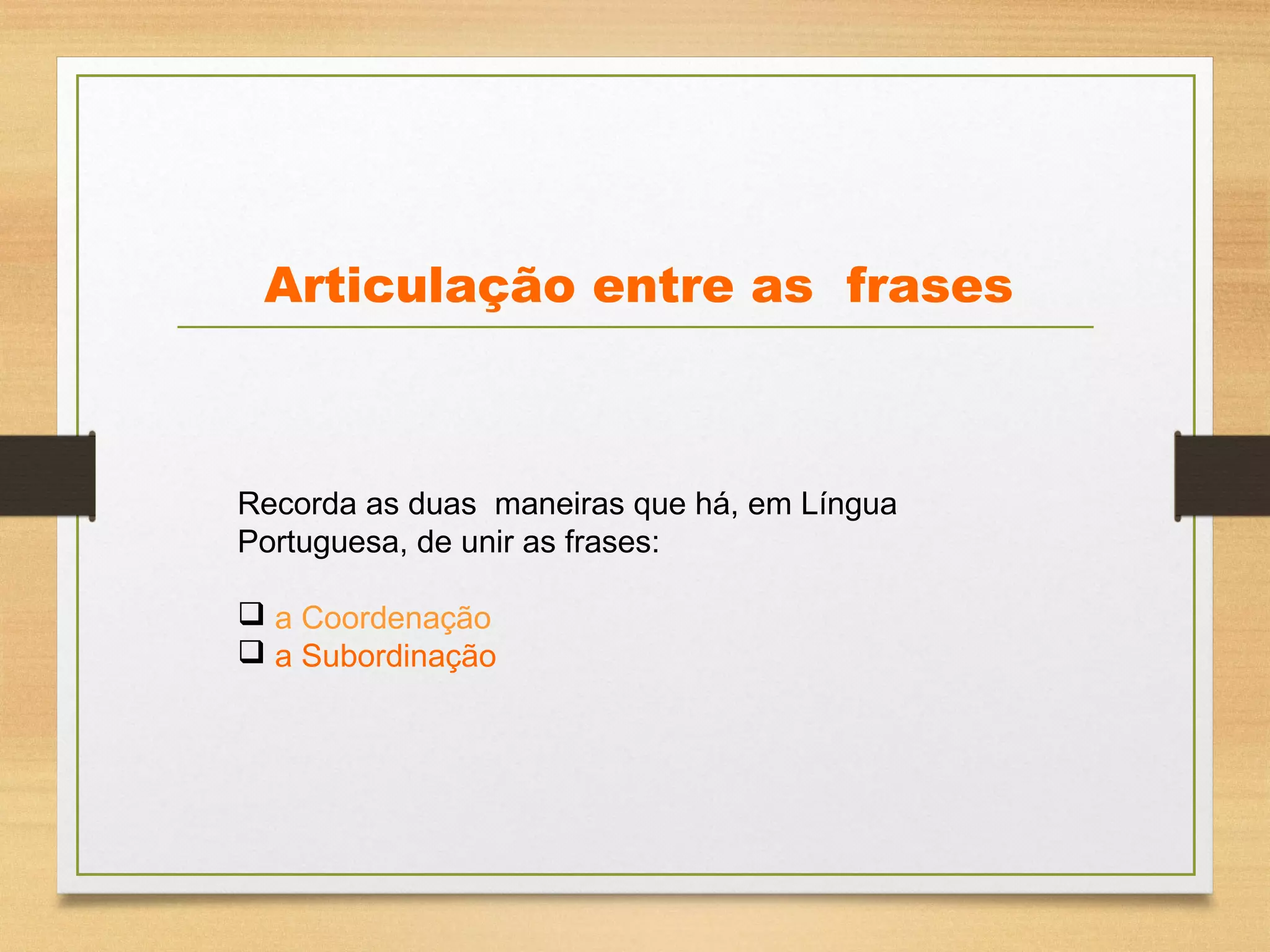 Articulação entre as frases

Recorda as duas maneiras que há, em Língua Portuguesa, de unir as frases:

❑ a Coordenação
❑ a Subordinação